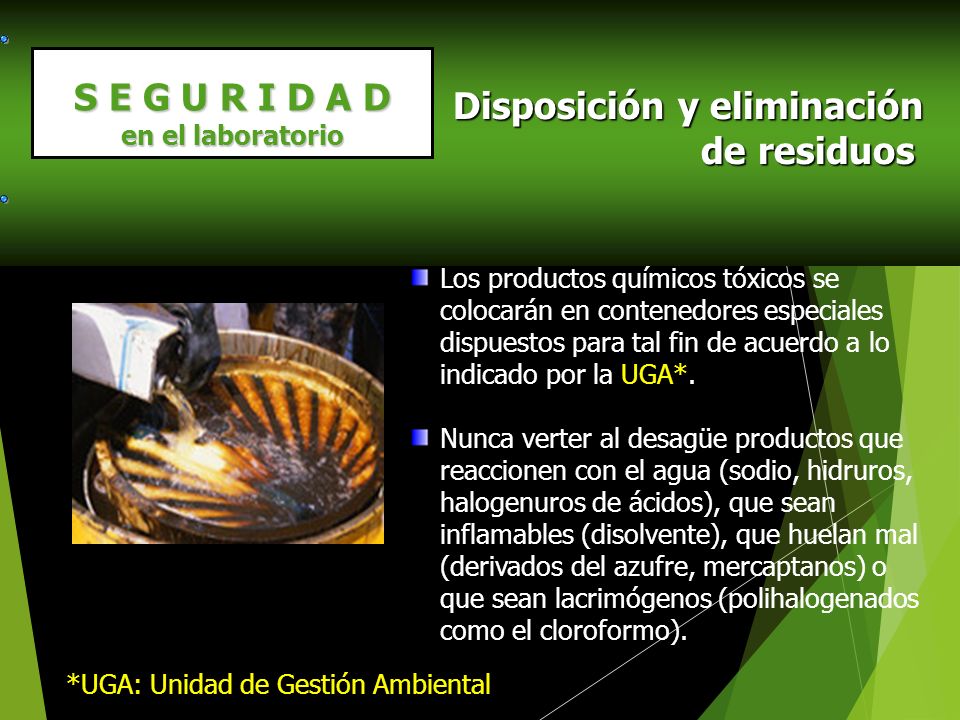 S E G U R I D A D
en el laboratorio

Disposición y eliminación de residuos

Los productos químicos tóxicos se colocarán en contenedores especiales dispuestos para tal fin de acuerdo a lo indicado por la UGA*.

Nunca verter al desagüe productos que reaccionen con el agua (sodio, hidruros, halogenuros de ácidos), que sean inflamables (disolvente), que huelan mal (derivados del azufre, mercaptanos) o que sean lacrimógenos (polihalogenados como el cloroformo).

*UGA: Unidad de Gestión Ambiental